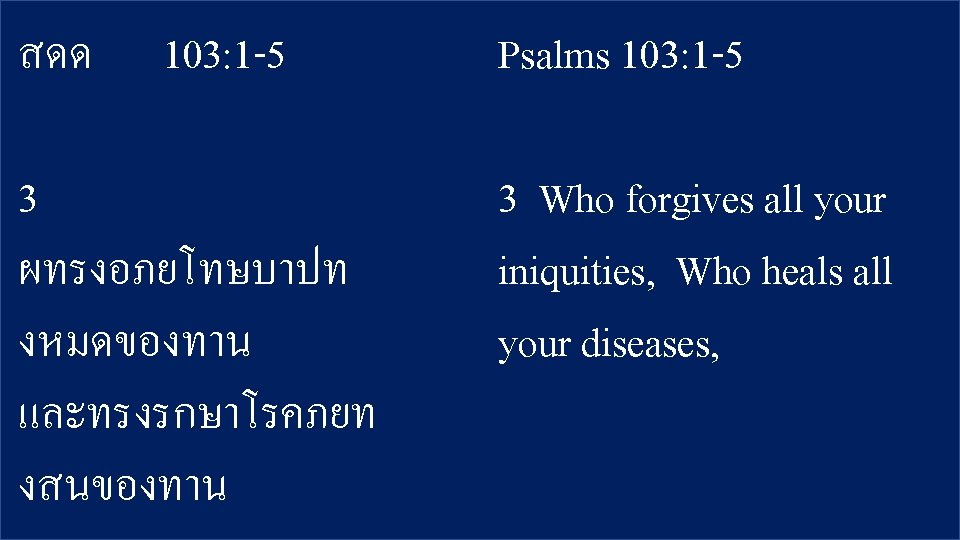 สดด 103:1-5

3 ผทรงอภยโทษบาปท งหมดของทาน และทรงรกษาโรคภยท งสนของทาน

Psalms 103:1-5

3 Who forgives all your iniquities, Who heals all your diseases,